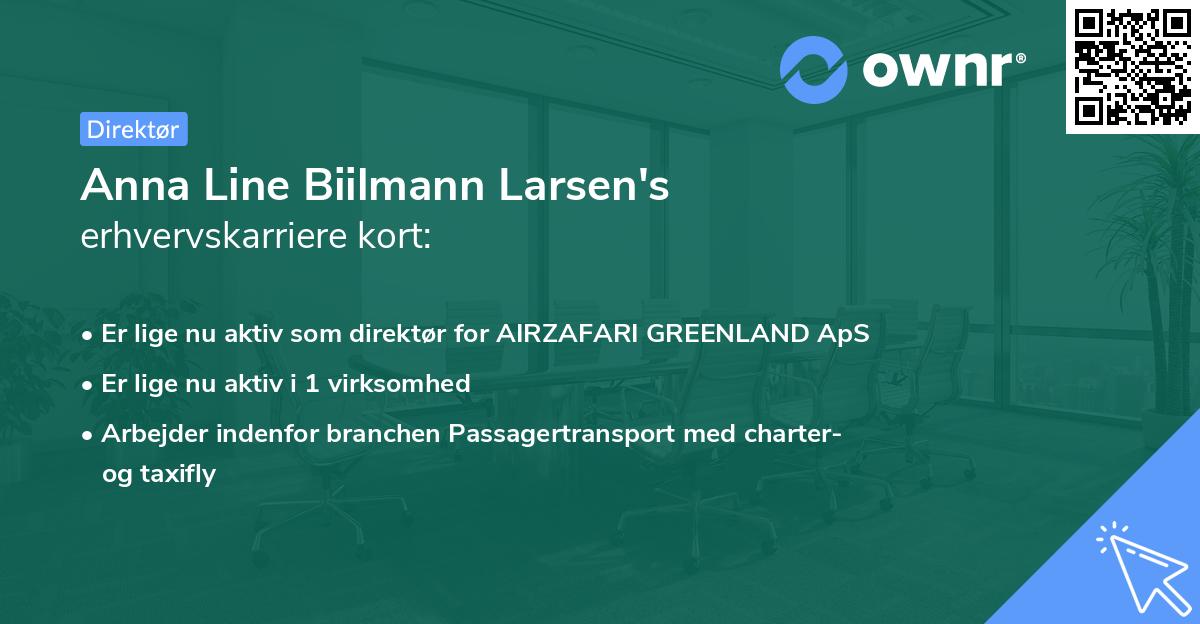 ownr®

Direktør

Anna Line Biilmann Larsen's
erhvervskarriere kort:

• Er lige nu aktiv som direktør for AIRZAFARI GREENLAND ApS
• Er lige nu aktiv i 1 virksomhed
• Arbejder indenfor branchen Passagertransport med charter- og taxifly